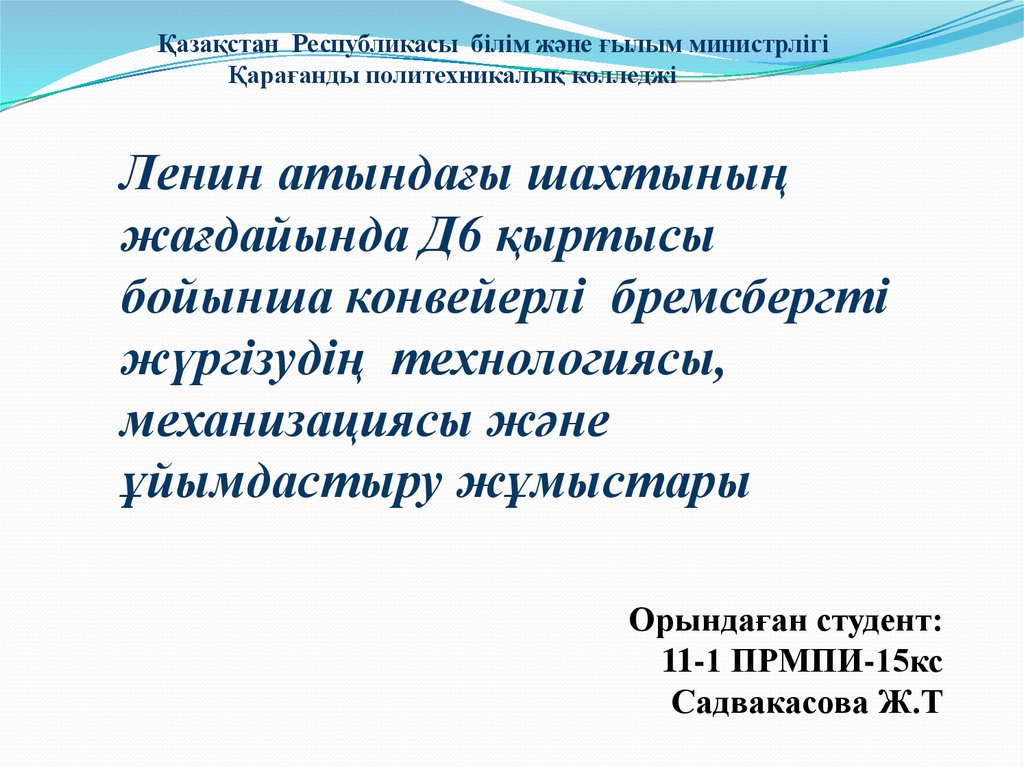 Қазақстан Республикасы білім және ғылым министрлігі
Қарағанды политехникалық колледжі

Ленин атындағы шахтының жағдайында Д6 қыртысы бойынша конвейерлі бремсбергті жүргізудің технологиясы, механизациясы және ұйымдастыру жұмыстары

Орындаған студент:
11-1 ПРМПИ-15кс
Садвакасова Ж.Т